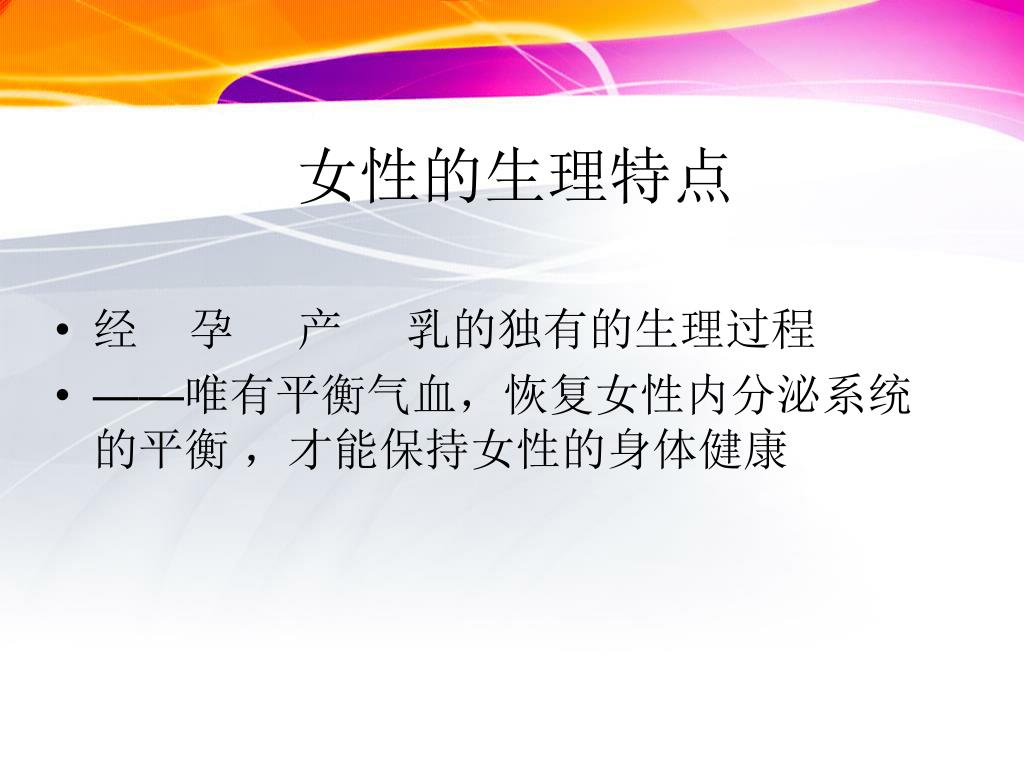 女性的生理特点

• 经 孕 产 乳的独有的生理过程
• ——唯有平衡气血，恢复女性内分泌系统的平衡 ，才能保持女性的身体健康